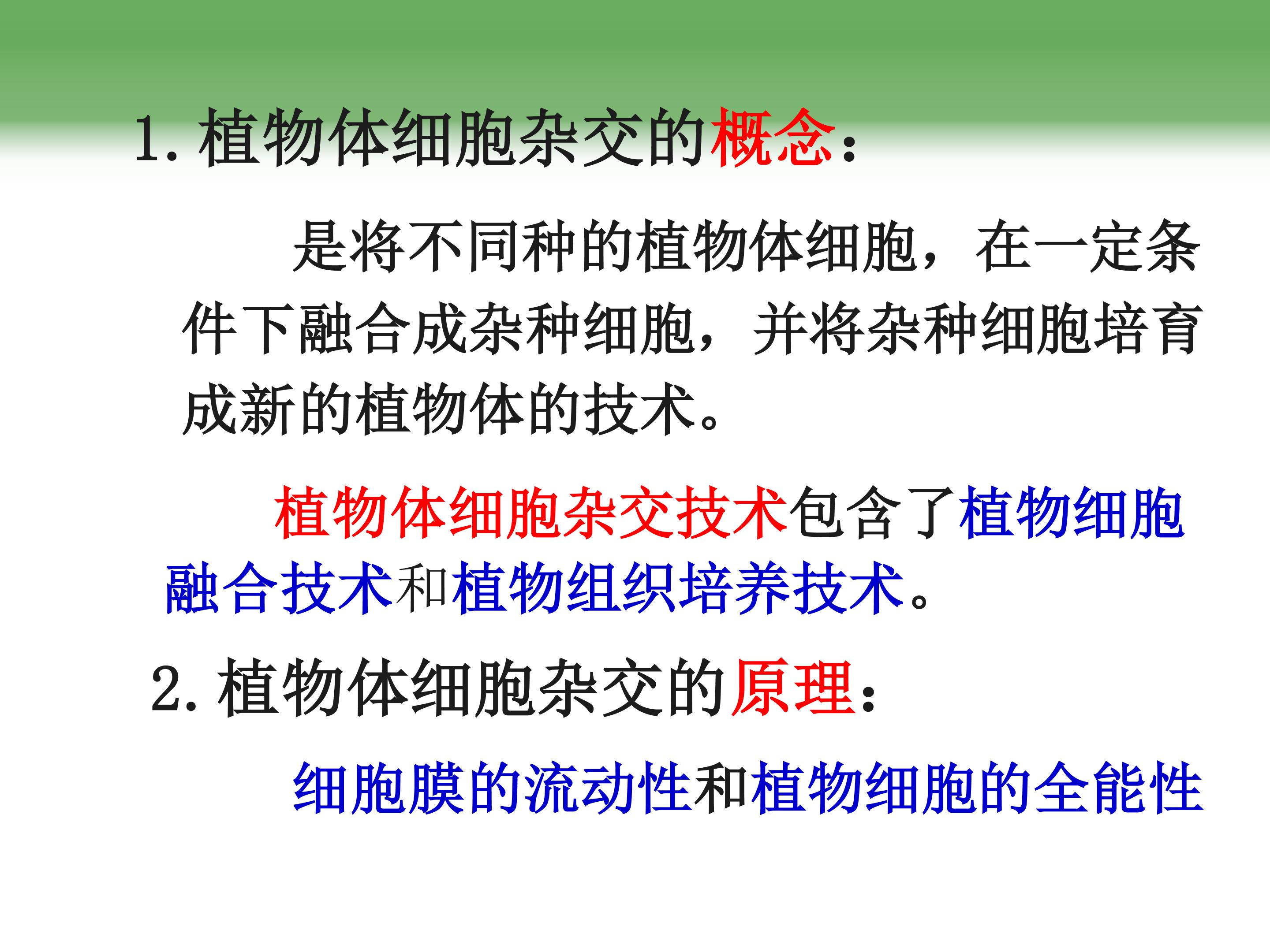 1. 植物体细胞杂交的概念：

是将不同种的植物体细胞，在一定条件下融合成杂种细胞，并将杂种细胞培育成新的植物体的技术。

植物体细胞杂交技术包含了植物细胞融合技术和植物组织培养技术。

2. 植物体细胞杂交的原理：

细胞膜的流动性和植物细胞的全能性